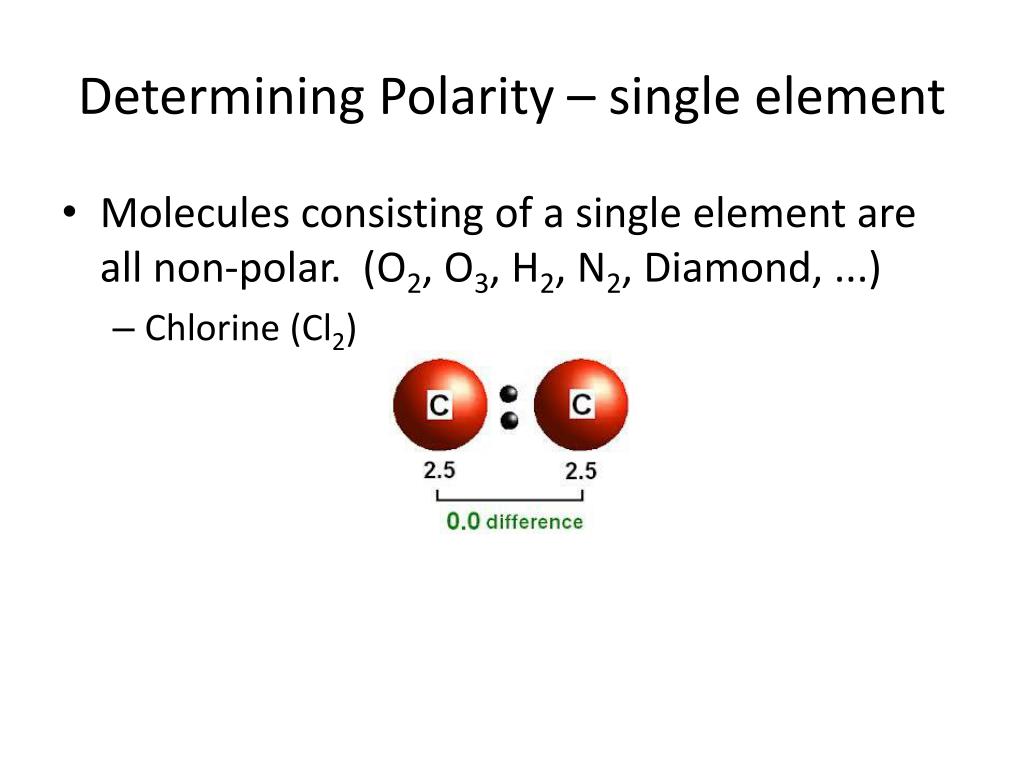 Determining Polarity – single element

• Molecules consisting of a single element are all non-polar. ($O_2$, $O_3$, $H_2$, $N_2$, Diamond, ...)
 – Chlorine ($Cl_2$)

C C
2.5 2.5
0.0 difference